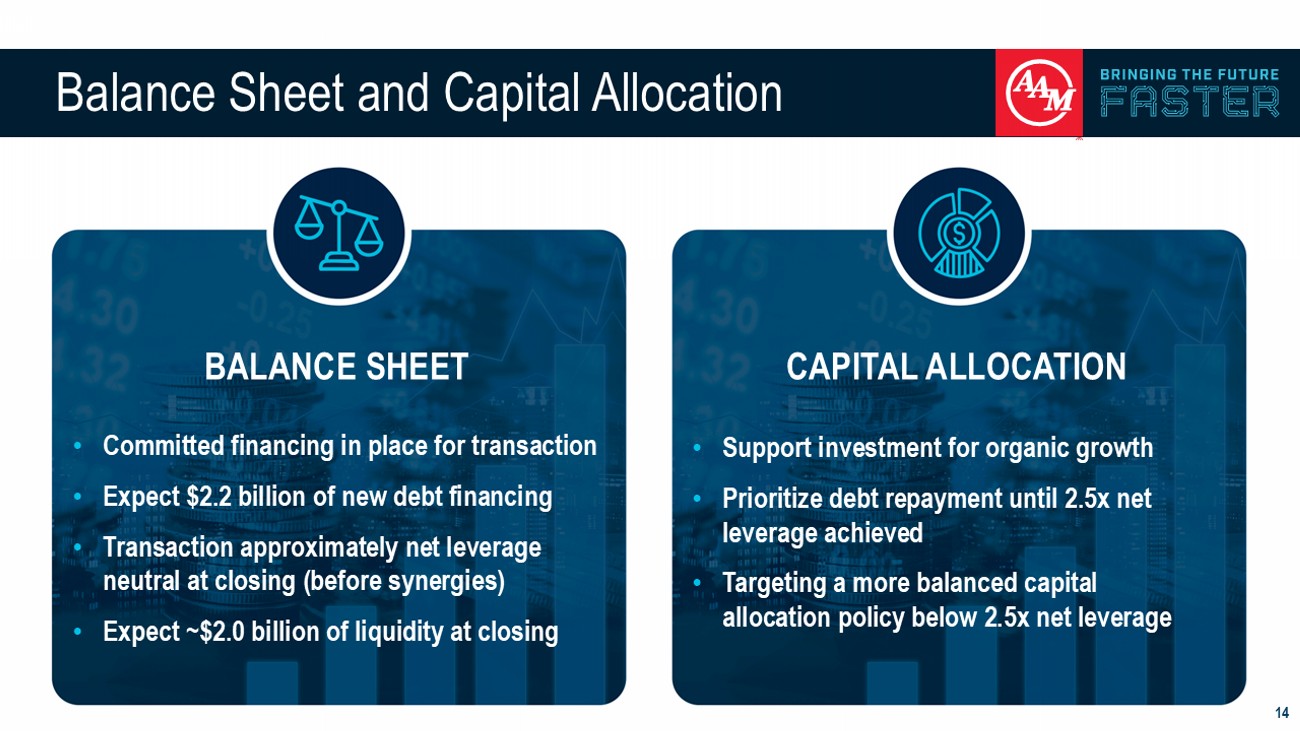 Balance Sheet and Capital Allocation

AAM

BRINGING THE FUTURE FASTER

BALANCE SHEET

• Committed financing in place for transaction
• Expect $2.2 billion of new debt financing
• Transaction approximately net leverage neutral at closing (before synergies)
• Expect ~$2.0 billion of liquidity at closing

CAPITAL ALLOCATION

• Support investment for organic growth
• Prioritize debt repayment until 2.5x net leverage achieved
• Targeting a more balanced capital allocation policy below 2.5x net leverage

14